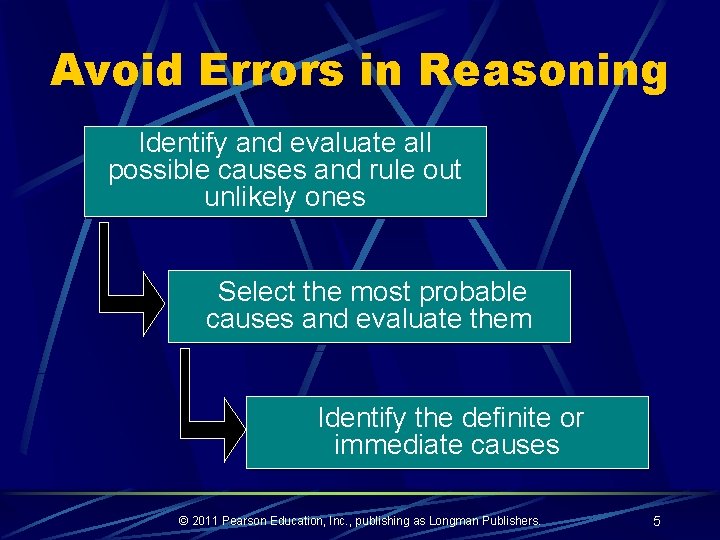 Avoid Errors in Reasoning

Identify and evaluate all possible causes and rule out unlikely ones

Select the most probable causes and evaluate them

Identify the definite or immediate causes

© 2011 Pearson Education, Inc., publishing as Longman Publishers. 5